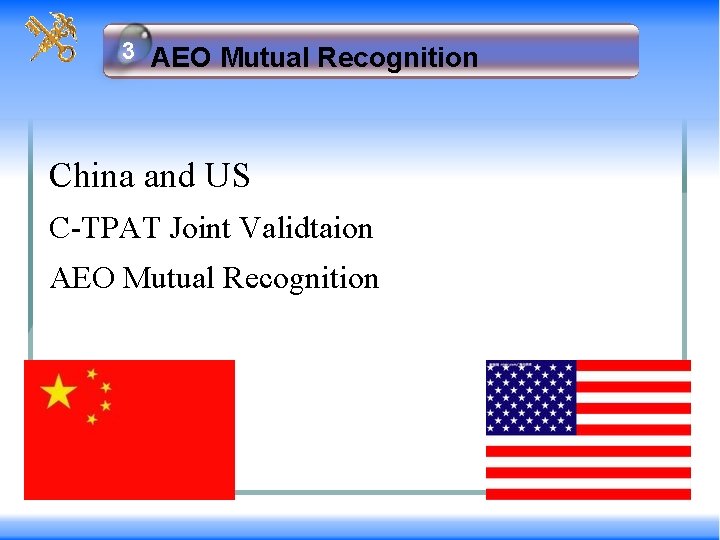 3 AEO Mutual Recognition

China and US

C-TPAT Joint Validtaion

AEO Mutual Recognition